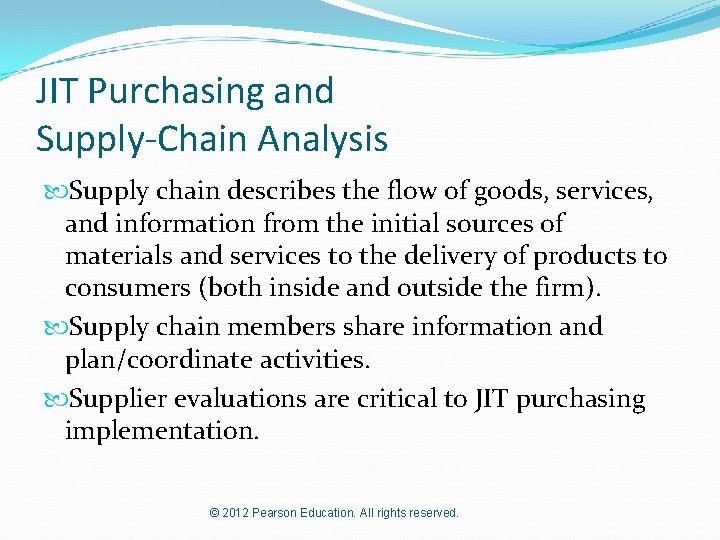 JIT Purchasing and Supply-Chain Analysis

Supply chain describes the flow of goods, services, and information from the initial sources of materials and services to the delivery of products to consumers (both inside and outside the firm).

Supply chain members share information and plan/coordinate activities.

Supplier evaluations are critical to JIT purchasing implementation.

© 2012 Pearson Education. All rights reserved.